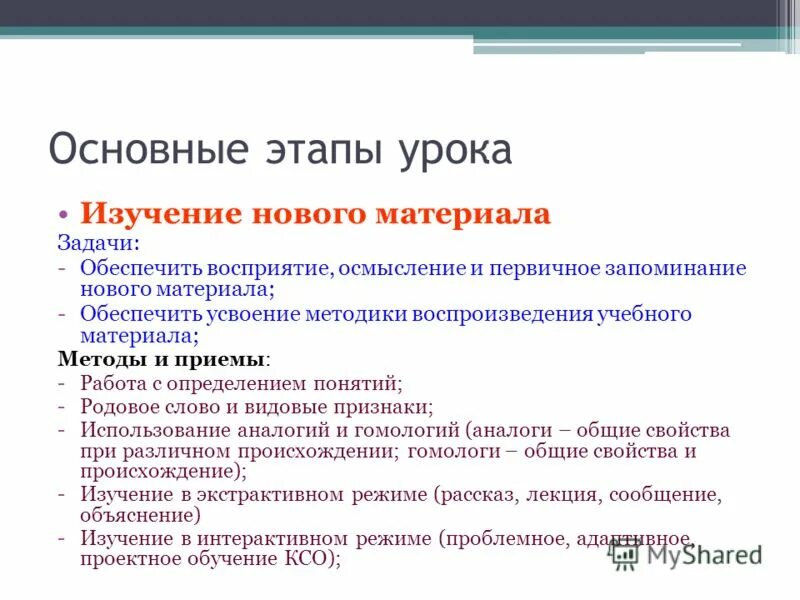 Основные этапы урока

• Изучение нового материала

Задачи:

- Обеспечить восприятие, осмысление и первичное запоминание нового материала;
- Обеспечить усвоение методики воспроизведения учебного материала;

Методы и приемы:

- Работа с определением понятий;
- Родовое слово и видовые признаки;
- Использование аналогий и гомологий (аналоги – общие свойства при различном происхождении; гомологи – общие свойства и происхождение);
- Изучение в экстрактивном режиме (рассказ, лекция, сообщение, объяснение)
- Изучение в интерактивном режиме (проблемное, адаптивное, проектное обучение КСО);

MyShared